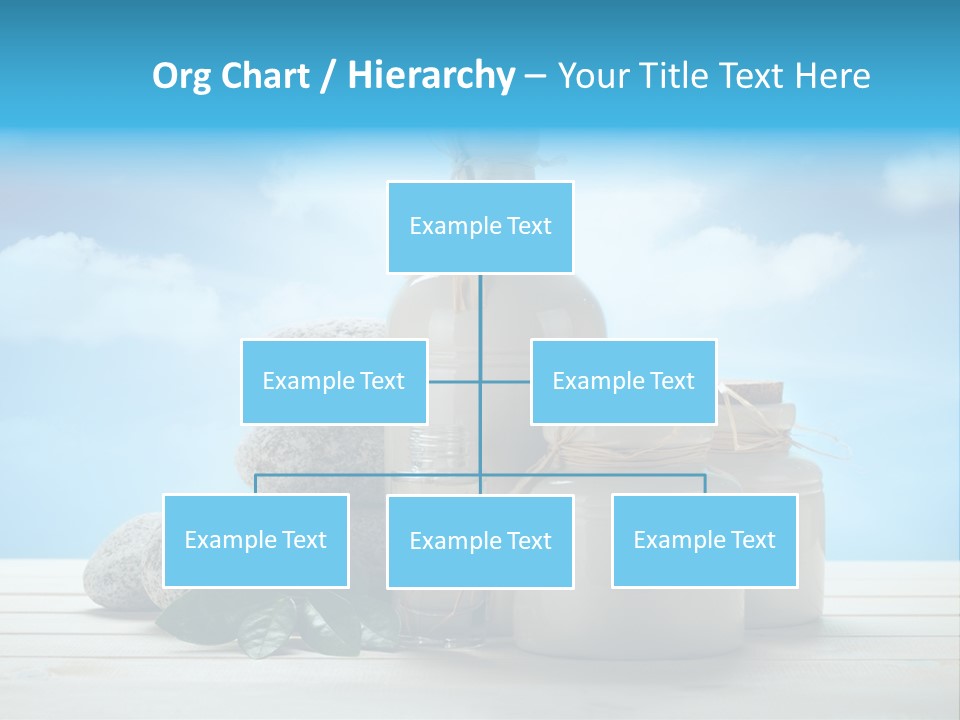 Org Chart / Hierarchy – Your Title Text Here

Example Text

Example Text

Example Text

Example Text

Example Text

Example Text